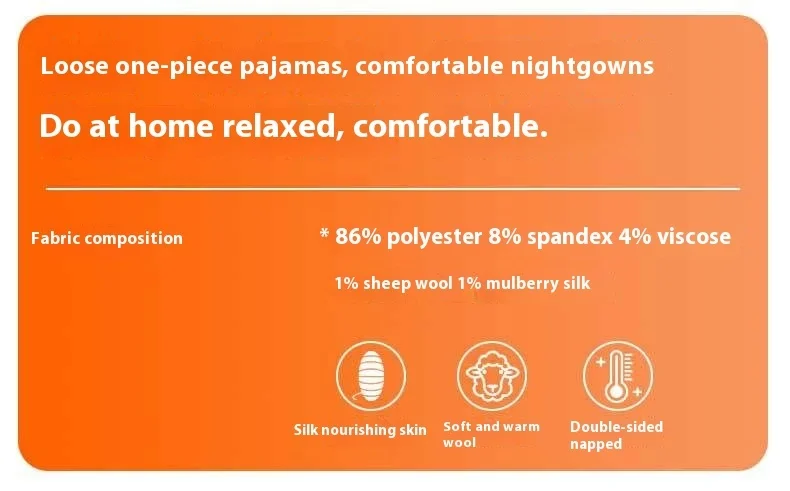 Loose one-piece pajamas, comfortable nightgowns

Do at home relaxed, comfortable.

Fabric composition

* 86% polyester 8% spandex 4% viscose

1% sheep wool 1% mulberry silk

Silk nourishing skin

Soft and warm wool

Double-sided napped